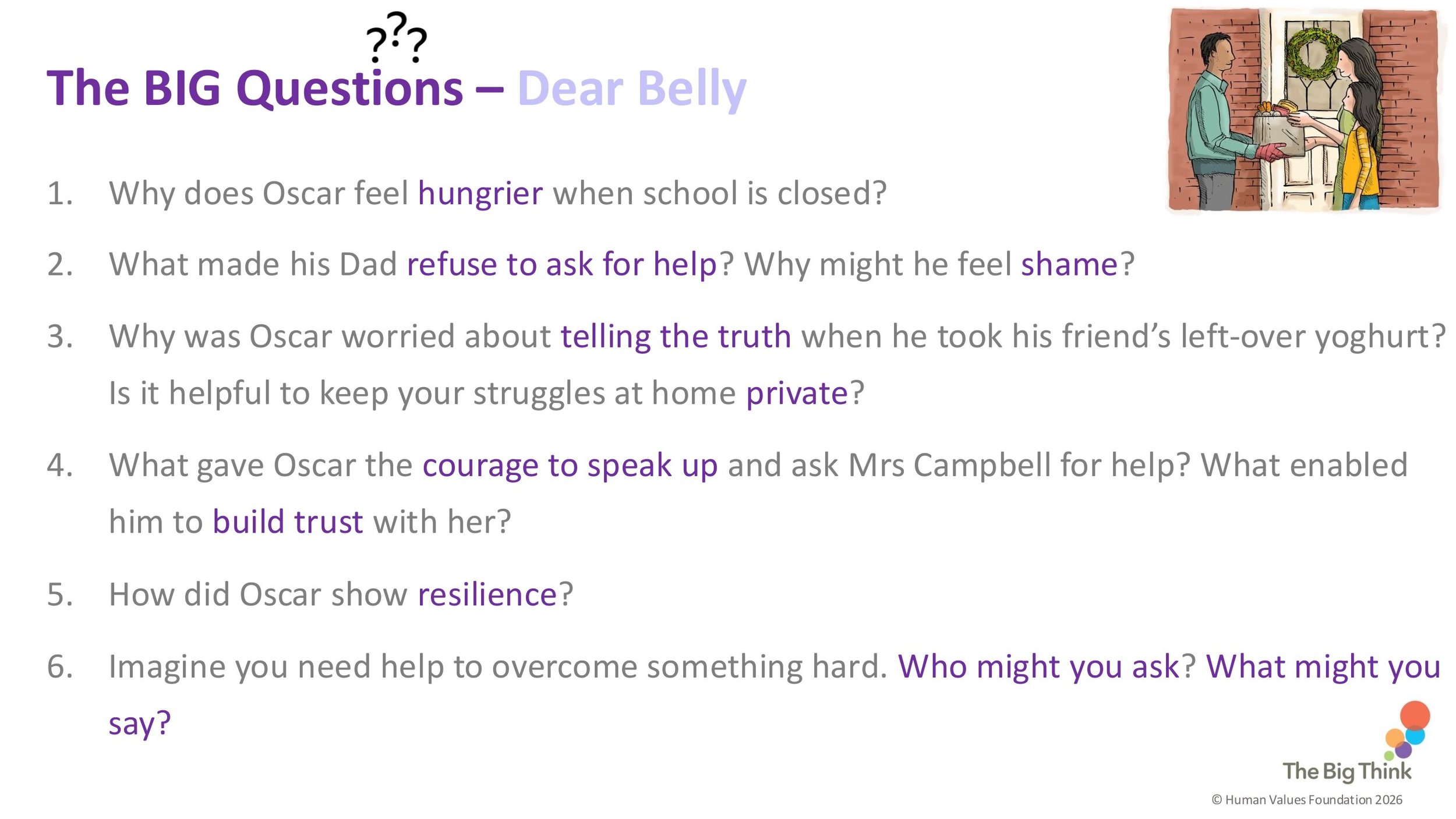 ???
The BIG Questions – Dear Belly

1. Why does Oscar feel hungrier when school is closed?

2. What made his Dad refuse to ask for help? Why might he feel shame?

3. Why was Oscar worried about telling the truth when he took his friend's left-over yoghurt? Is it helpful to keep your struggles at home private?

4. What gave Oscar the courage to speak up and ask Mrs Campbell for help? What enabled him to build trust with her?

5. How did Oscar show resilience?

6. Imagine you need help to overcome something hard. Who might you ask? What might you say?

The Big Think
© Human Values Foundation 2026